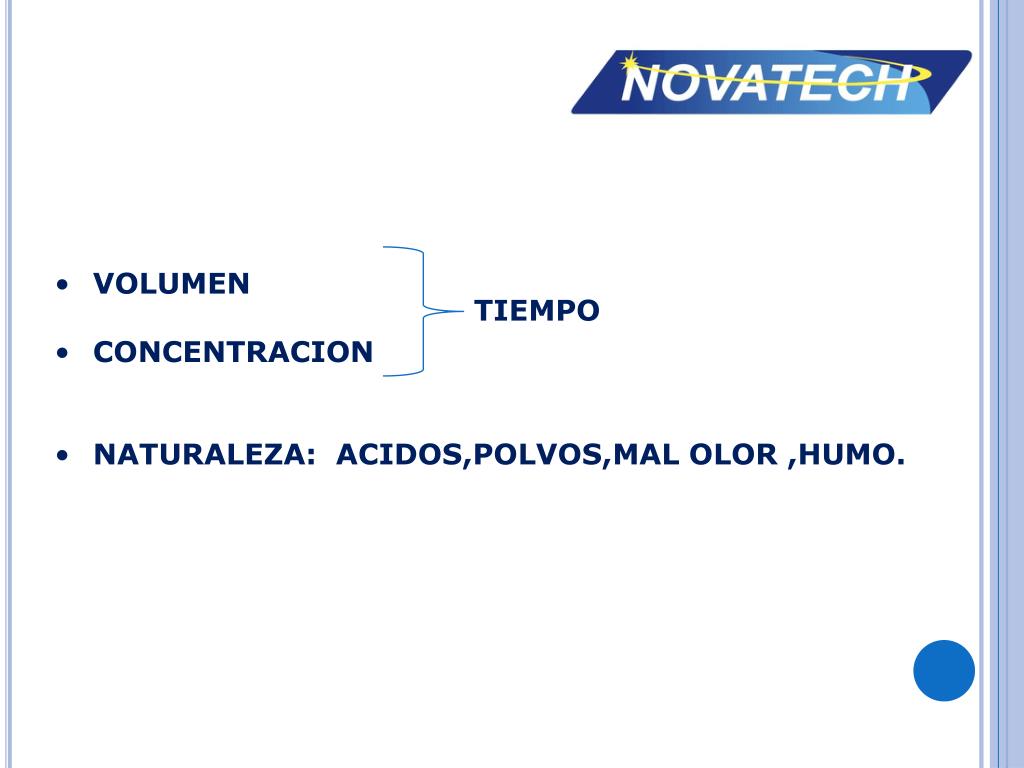 NOVATECH

• VOLUMEN

• CONCENTRACION

TIEMPO

• NATURALEZA: ACIDOS,POLVOS,MAL OLOR ,HUMO.